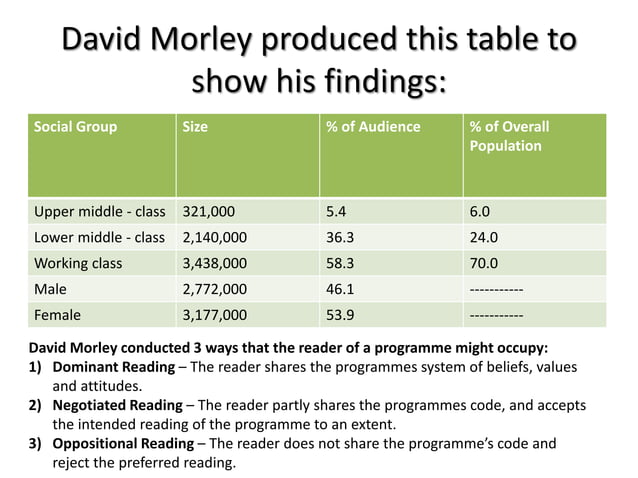 David Morley produced this table to show his findings:

| Social Group | Size | % of Audience | % of Overall Population |
|---|---|---|---|
| Upper middle - class | 321,000 | 5.4 | 6.0 |
| Lower middle - class | 2,140,000 | 36.3 | 24.0 |
| Working class | 3,438,000 | 58.3 | 70.0 |
| Male | 2,772,000 | 46.1 | ----------- |
| Female | 3,177,000 | 53.9 | ----------- |

David Morley conducted 3 ways that the reader of a programme might occupy:
1) Dominant Reading – The reader shares the programmes system of beliefs, values and attitudes.
2) Negotiated Reading – The reader partly shares the programmes code, and accepts the intended reading of the programme to an extent.
3) Oppositional Reading – The reader does not share the programme's code and reject the preferred reading.